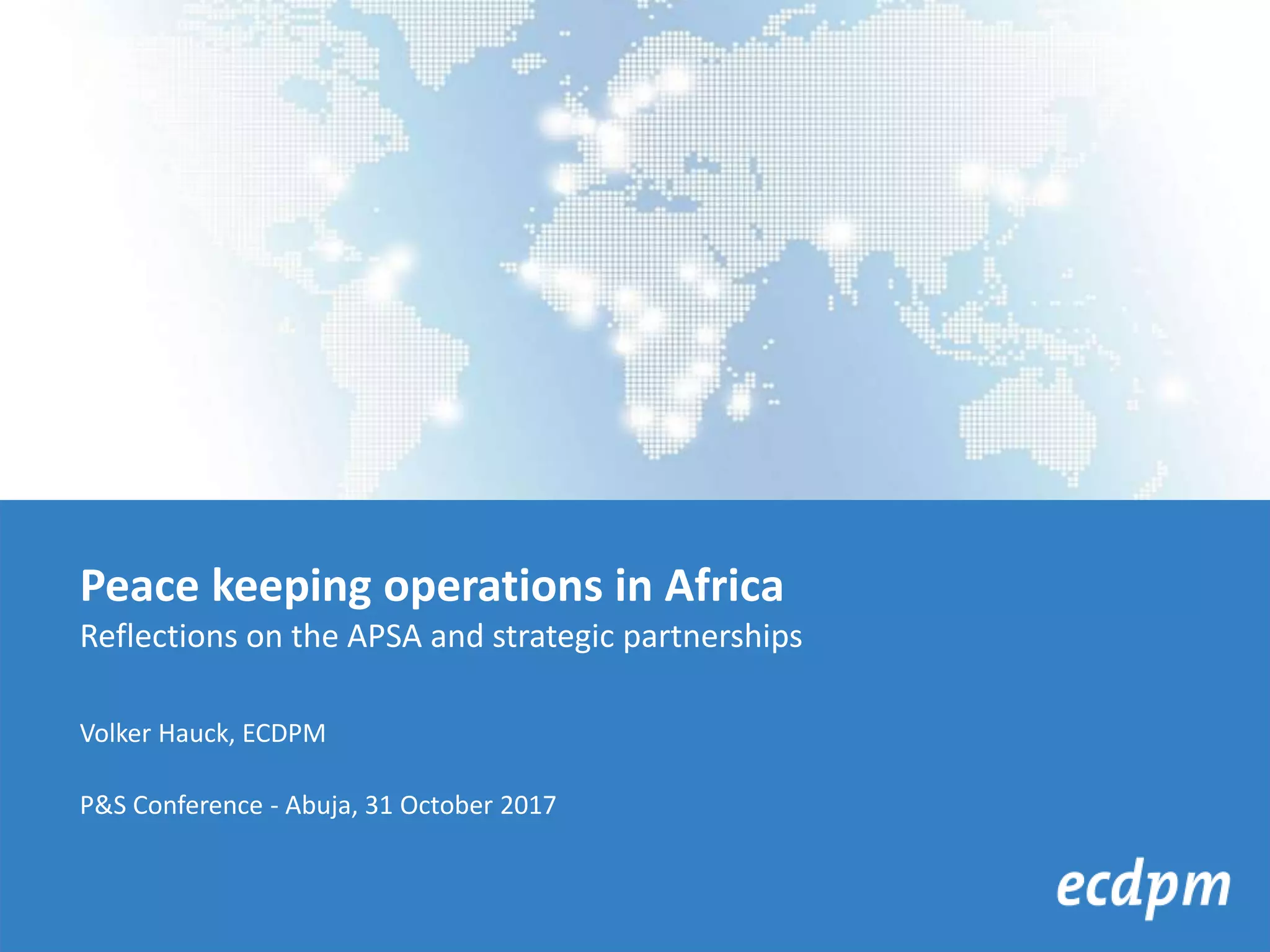 Peace keeping operations in Africa

Reflections on the APSA and strategic partnerships

Volker Hauck, ECDPM

P&S Conference - Abuja, 31 October 2017

ecdpm